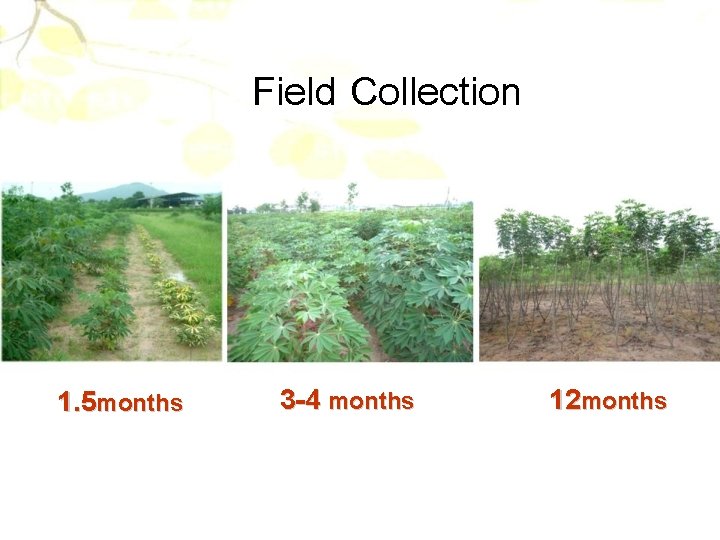 Field Collection

1.5months

3-4 months

12months